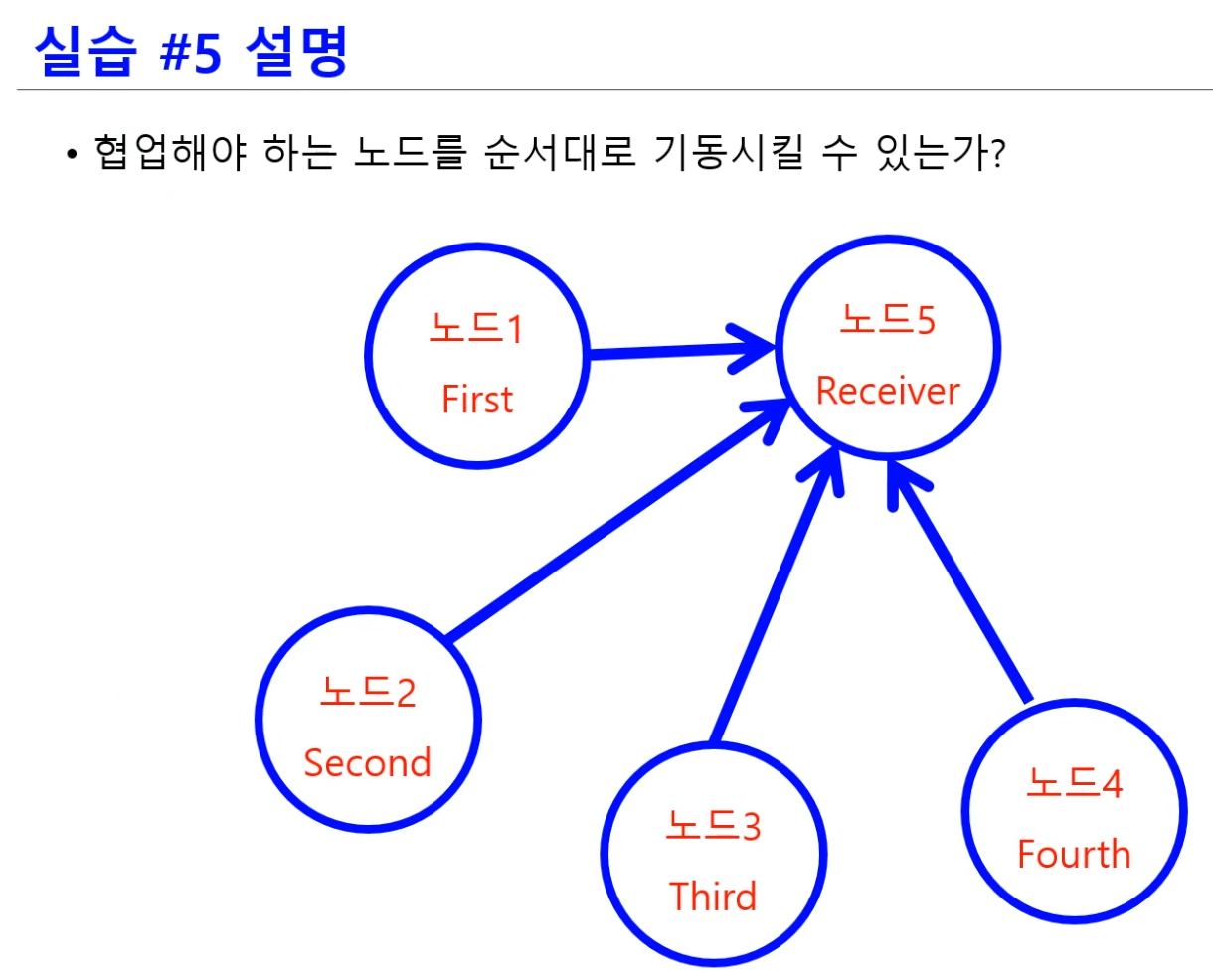 실습 #5 설명

• 협업해야 하는 노드를 순서대로 기동시킬 수 있는가?

노드1
First

노드5
Receiver

노드2
Second

노드3
Third

노드4
Fourth